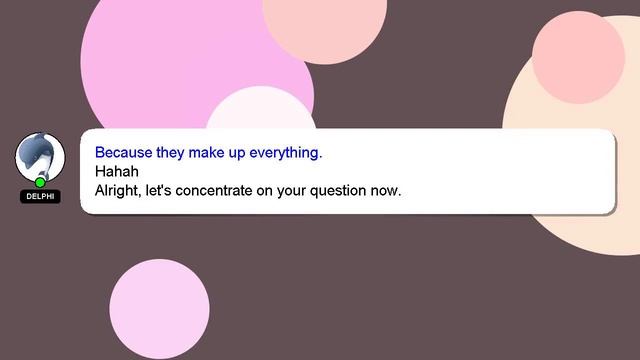 DELPHI

Because they make up everything.
Hahah
Alright, let's concentrate on your question now.